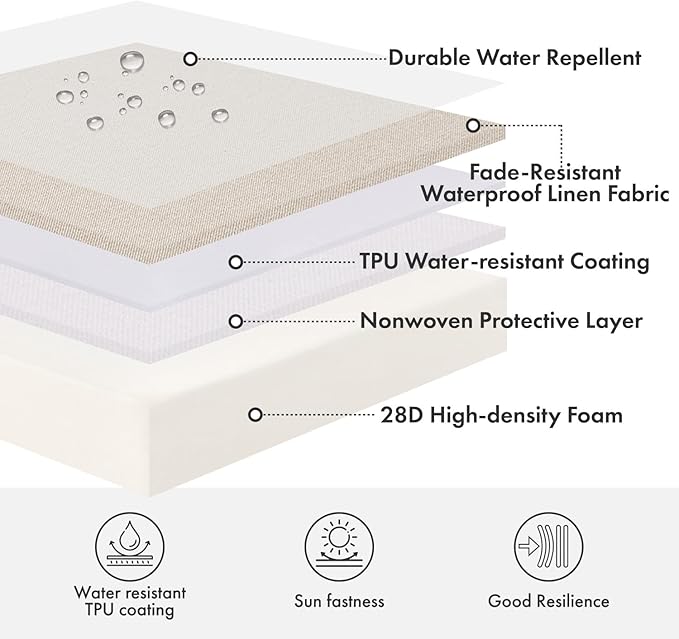 Durable Water Repellent

Fade-Resistant
Waterproof Linen Fabric

TPU Water-resistant Coating

Nonwoven Protective Layer

28D High-density Foam

Water resistant
TPU coating

Sun fastness

Good Resilience